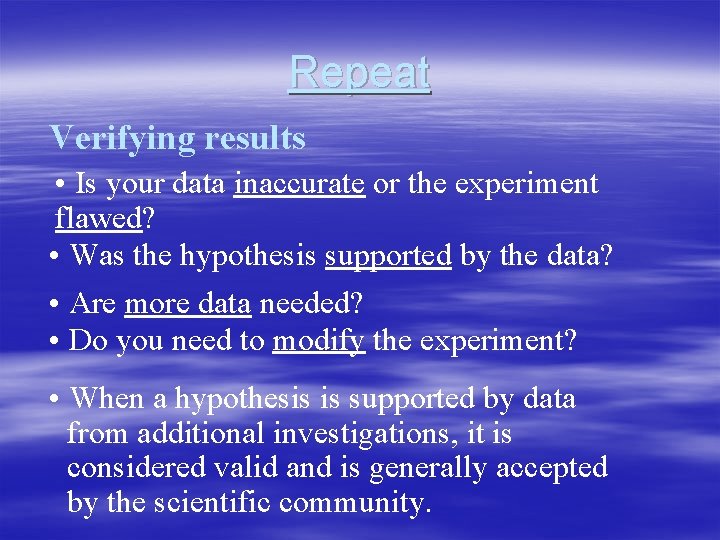 Repeat

Verifying results

• Is your data inaccurate or the experiment flawed?

• Was the hypothesis supported by the data?

• Are more data needed?

• Do you need to modify the experiment?

• When a hypothesis is supported by data from additional investigations, it is considered valid and is generally accepted by the scientific community.